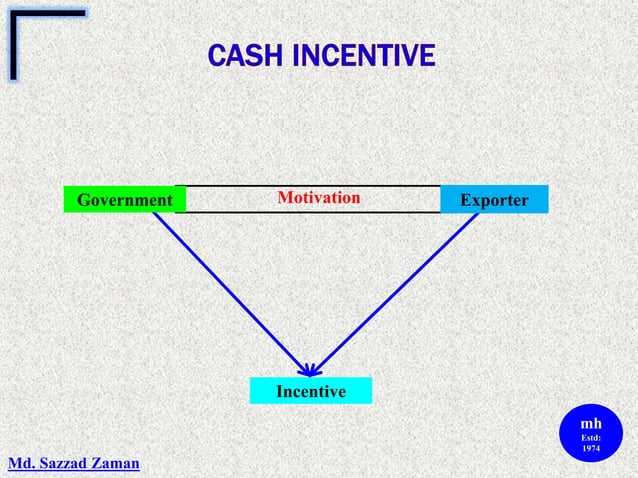 CASH INCENTIVE

Government

Motivation

Exporter

Incentive

mh
Estd:
1974

Md. Sazzad Zaman